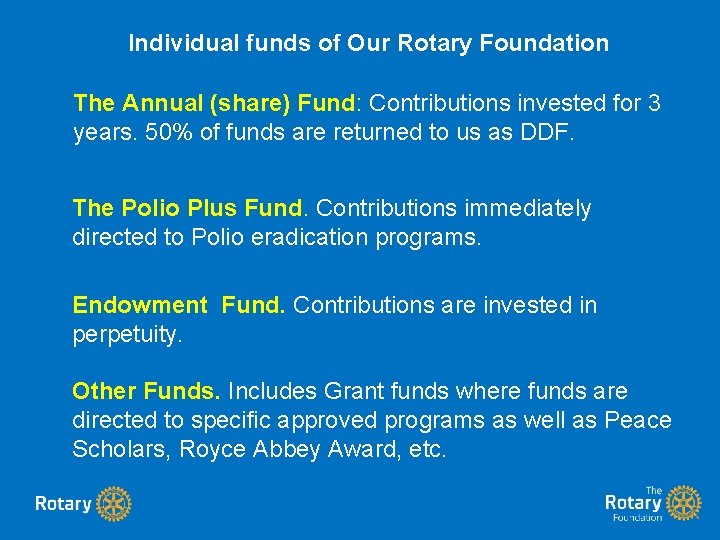 Individual funds of Our Rotary Foundation

The Annual (share) Fund: Contributions invested for 3 years. 50% of funds are returned to us as DDF.

The Polio Plus Fund. Contributions immediately directed to Polio eradication programs.

Endowment Fund. Contributions are invested in perpetuity.

Other Funds. Includes Grant funds where funds are directed to specific approved programs as well as Peace Scholars, Royce Abbey Award, etc.

Rotary

The Rotary Foundation